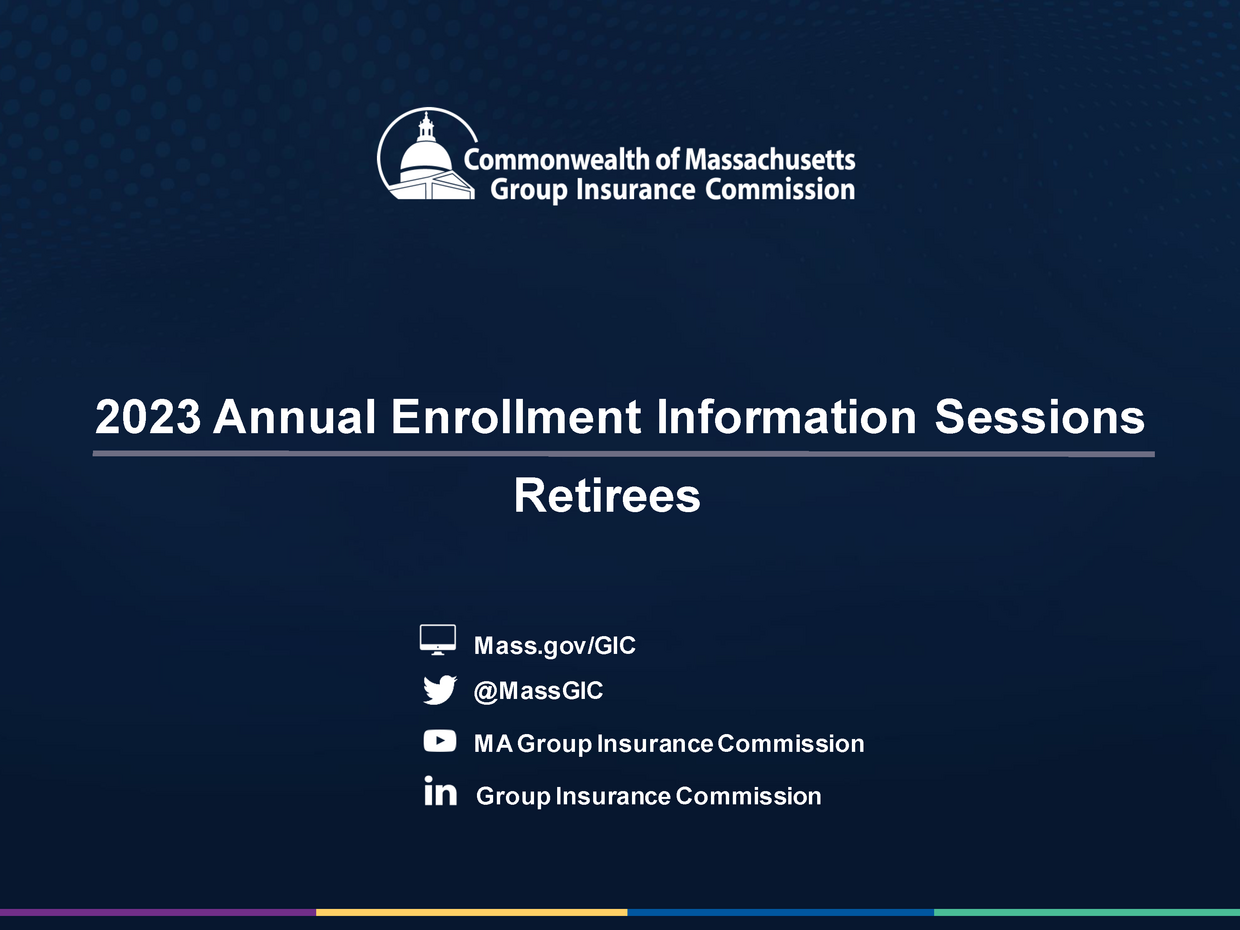 Commonwealth of Massachusetts
Group Insurance Commission

2023 Annual Enrollment Information Sessions

Retirees

Mass.gov/GIC

@MassGIC

MA Group Insurance Commission

Group Insurance Commission